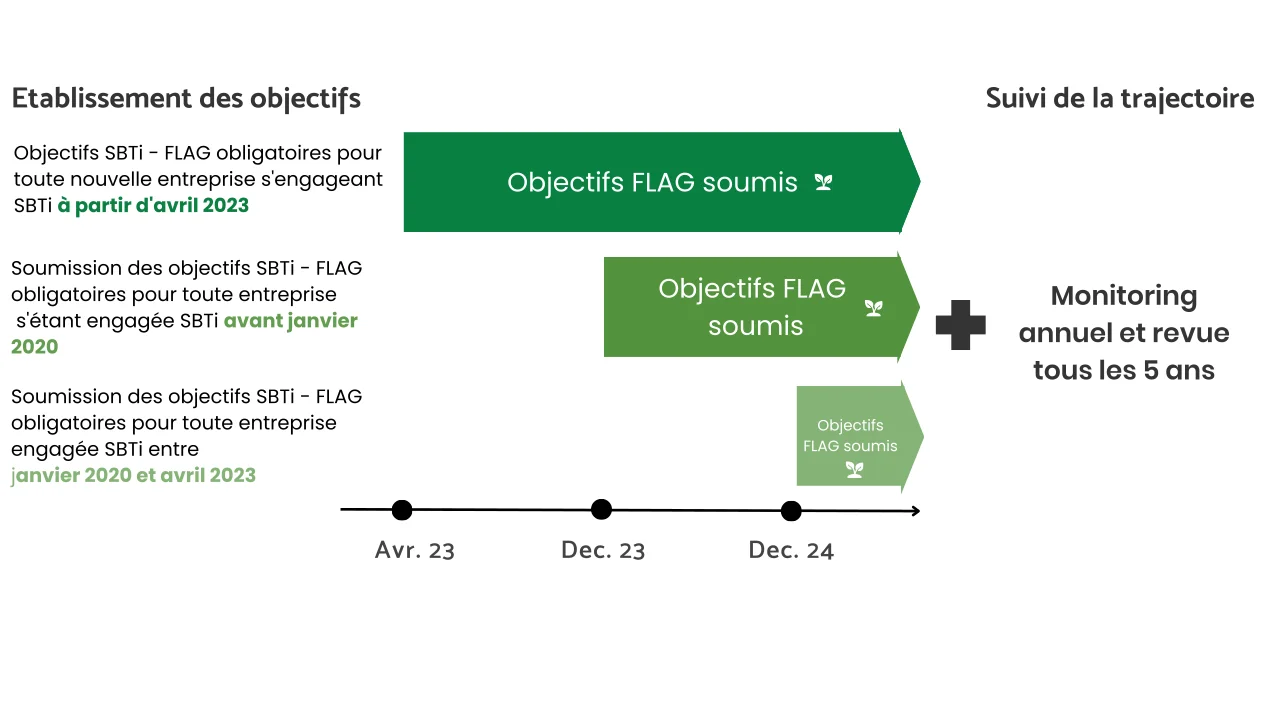 Etablissement des objectifs

Suivi de la trajectoire

Objectifs SBTi - FLAG obligatoires pour toute nouvelle entreprise s'engageant SBTi à partir d'avril 2023

Objectifs FLAG soumis

Soumission des objectifs SBTi - FLAG obligatoires pour toute entreprise s'étant engagée SBTi avant janvier 2020

Objectifs FLAG soumis

Monitoring annuel et revue tous les 5 ans

Soumission des objectifs SBTi - FLAG obligatoires pour toute entreprise engagée SBTi entre janvier 2020 et avril 2023

Objectifs FLAG soumis

Avr. 23

Dec. 23

Dec. 24